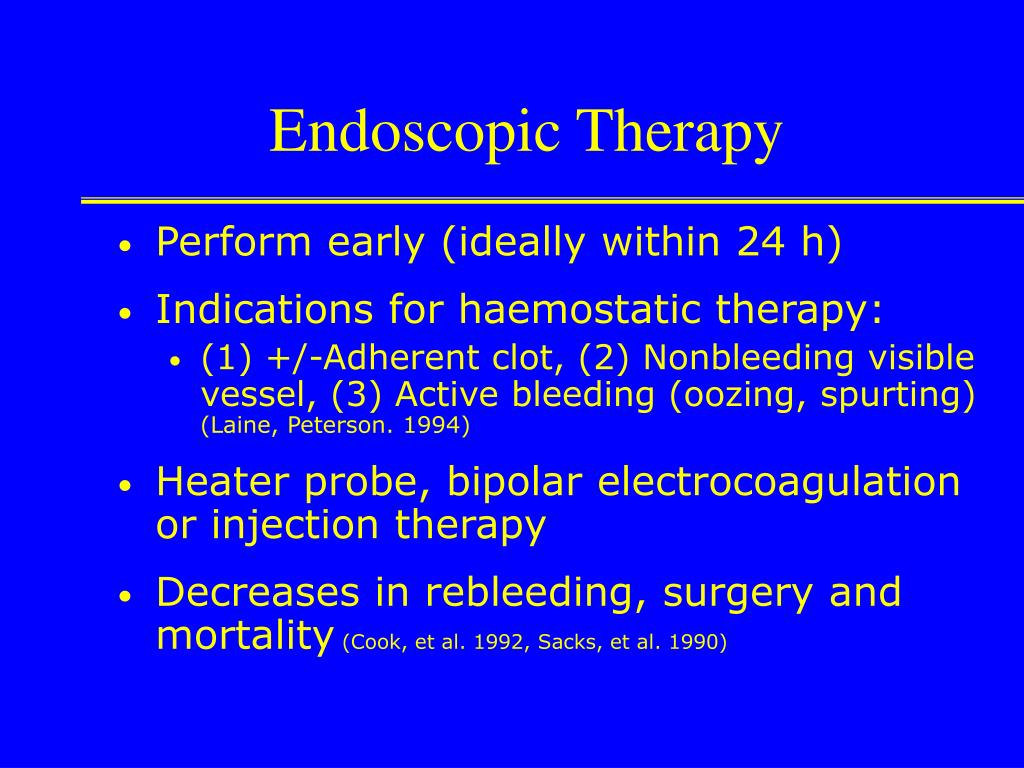 Endoscopic Therapy

• Perform early (ideally within 24 h)

• Indications for haemostatic therapy:
  • (1) +/-Adherent clot, (2) Nonbleeding visible vessel, (3) Active bleeding (oozing, spurting) (Laine, Peterson. 1994)

• Heater probe, bipolar electrocoagulation or injection therapy

• Decreases in rebleeding, surgery and mortality (Cook, et al. 1992, Sacks, et al. 1990)